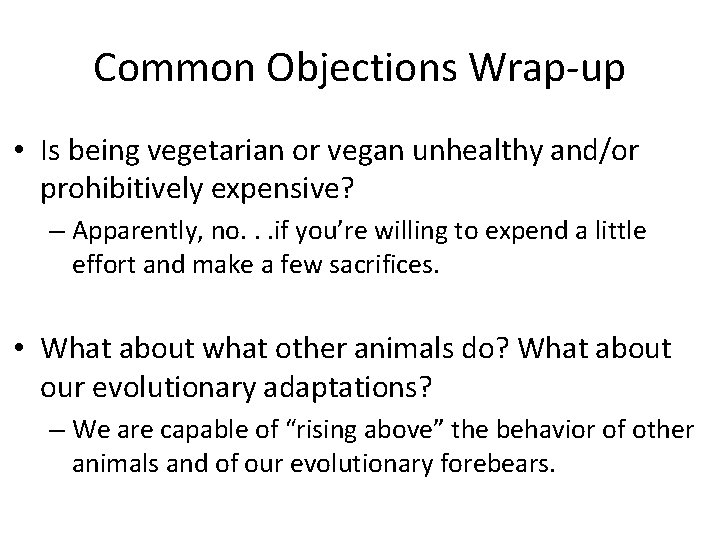 Common Objections Wrap-up

• Is being vegetarian or vegan unhealthy and/or prohibitively expensive?
– Apparently, no. . .if you’re willing to expend a little effort and make a few sacrifices.

• What about what other animals do? What about our evolutionary adaptations?
– We are capable of “rising above” the behavior of other animals and of our evolutionary forebears.